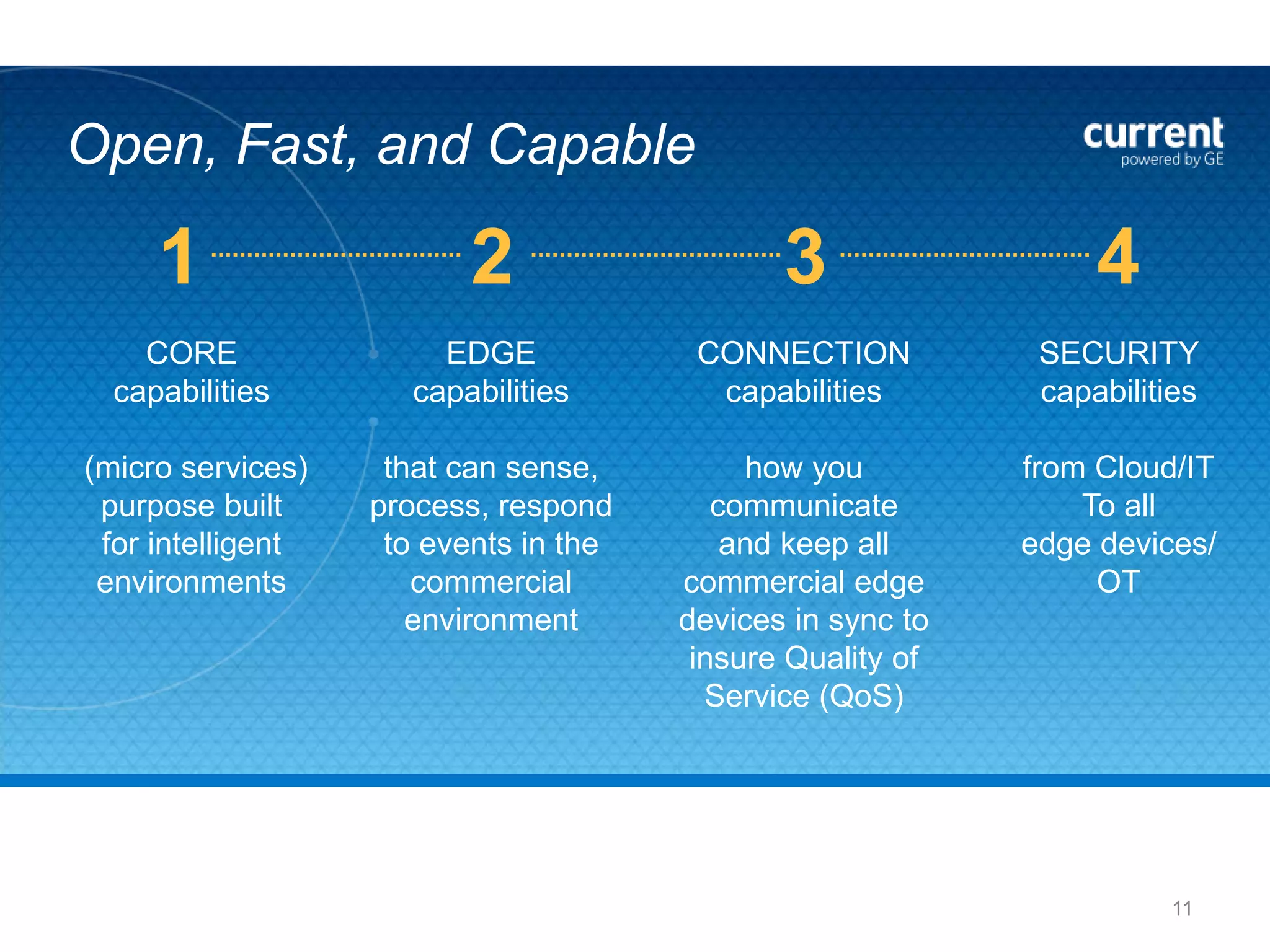 Open, Fast, and Capable

current
powered by GE

1

CORE
capabilities

(micro services) purpose built for intelligent environments

2

EDGE
capabilities

that can sense, process, respond to events in the commercial environment

3

CONNECTION
capabilities

how you communicate and keep all commercial edge devices in sync to insure Quality of Service (QoS)

4

SECURITY
capabilities

from Cloud/IT To all edge devices/ OT

11